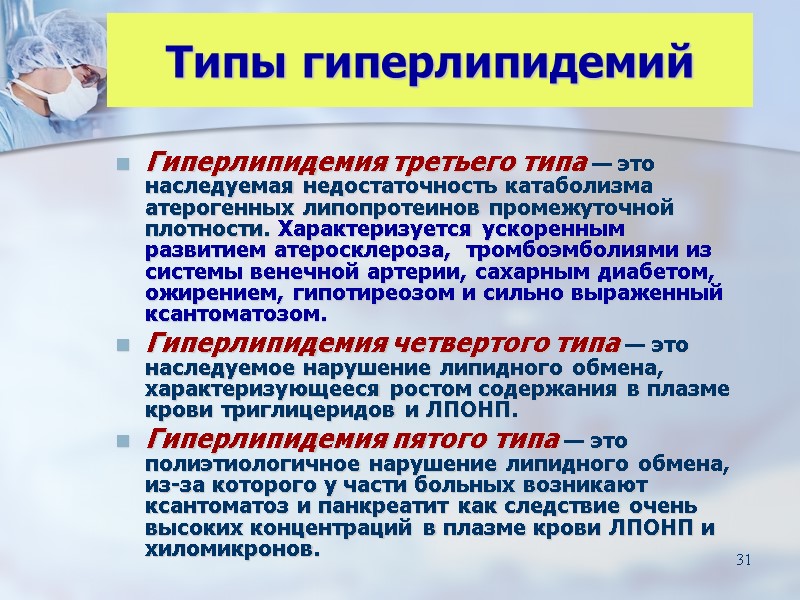 Типы гиперлипидемий

Гиперлипидемия третьего типа — это наследуемая недостаточность катаболизма атерогенных липопротеинов промежуточной плотности. Характеризуется ускоренным развитием атеросклероза, тромбоэмболиями из системы венечной артерии, сахарным диабетом, ожирением, гипотиреозом и сильно выраженный ксантоматозом.

Гиперлипидемия четвертого типа — это наследуемое нарушение липидного обмена, характеризующееся ростом содержания в плазме крови триглицеридов и ЛПОНП.

Гиперлипидемия пятого типа — это полиэтиологичное нарушение липидного обмена, из-за которого у части больных возникают ксантоматоз и панкреатит как следствие очень высоких концентраций в плазме крови ЛПОНП и хиломикронов.

31